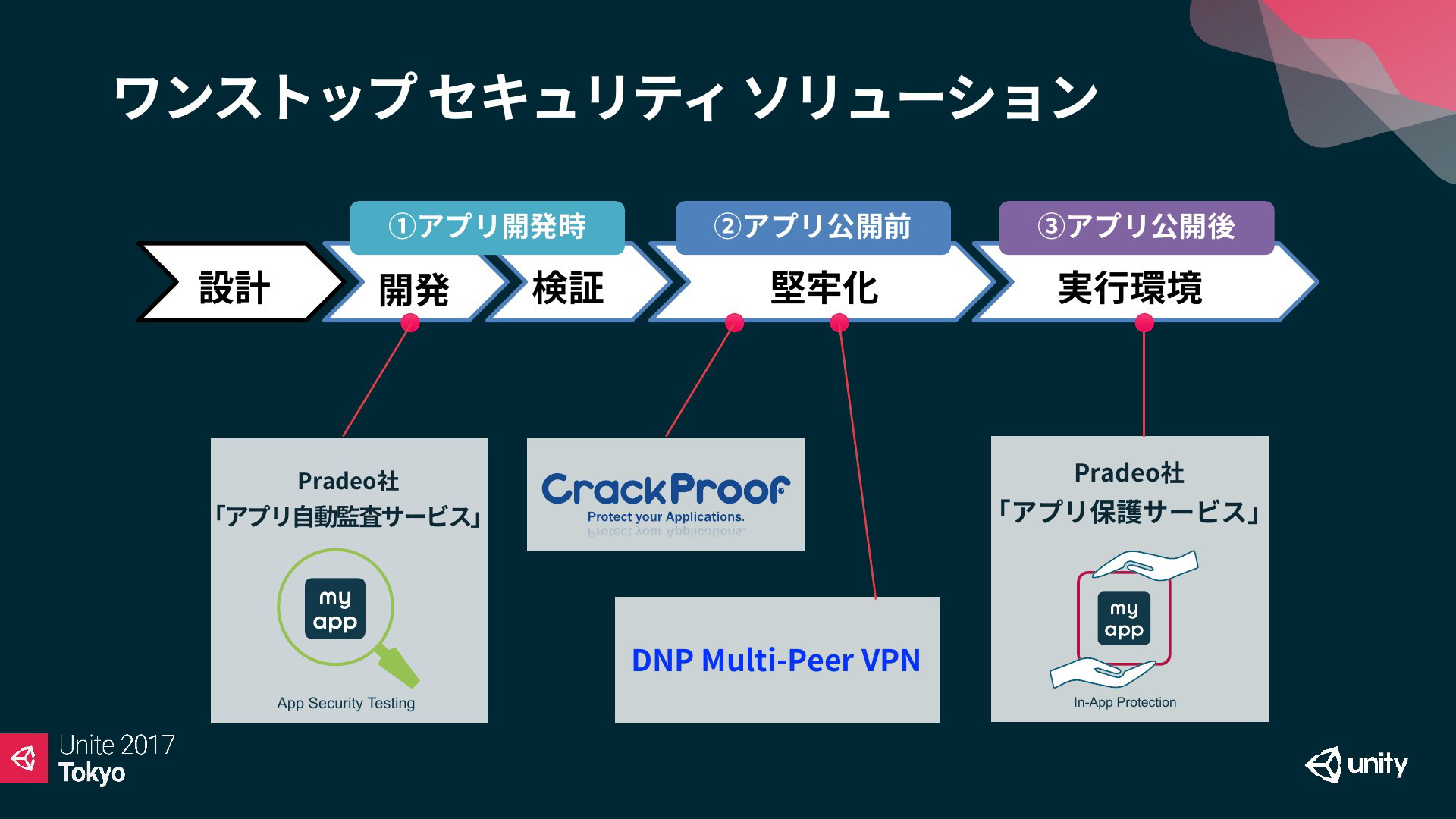 ワンストップ セキュリティ ソリューション

①アプリ開発時

②アプリ公開前

③アプリ公開後

設計

開発

検証

堅牢化

実行環境

Pradeo社
「アプリ自動監査サービス」

my app

App Security Testing

CrackProof
Protect your Applications.

DNP Multi-Peer VPN

Pradeo社
「アプリ保護サービス」

my app

In-App Protection

Unite 2017
Tokyo

unity